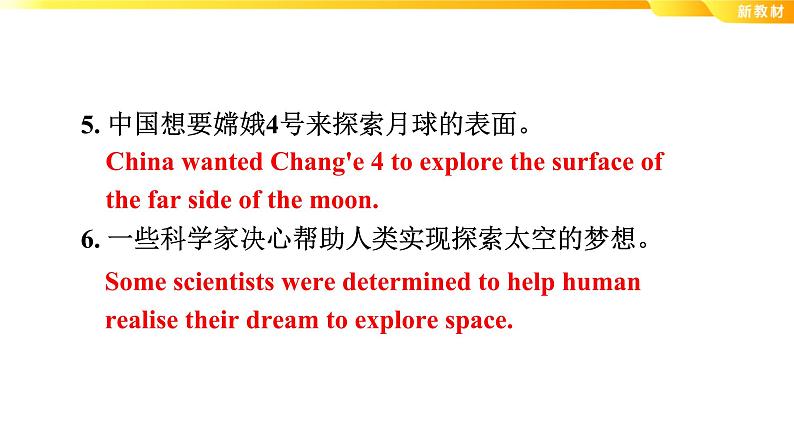 新教材

5. 中国想要嫦娥4号来探索月球的表面。
China wanted Chang'e 4 to explore the surface of the far side of the moon.

6. 一些科学家决心帮助人类实现探索太空的梦想。
Some scientists were determined to help human realise their dream to explore space.